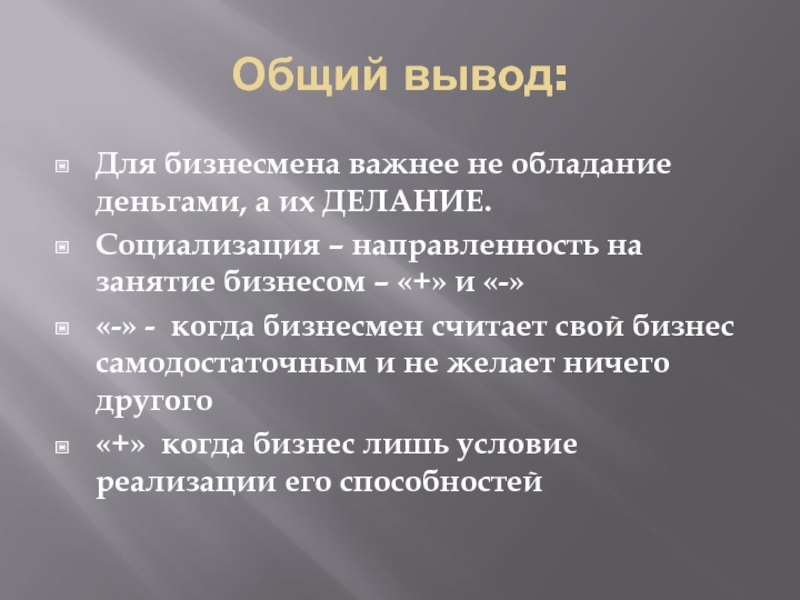 Общий вывод:

Для бизнесмена важнее не обладание деньгами, а их ДЕЛАНИЕ.

Социализация – направленность на занятие бизнесом – «+» и «-»

«-» - когда бизнесмен считает свой бизнес самодостаточным и не желает ничего другого

«+» когда бизнес лишь условие реализации его способностей